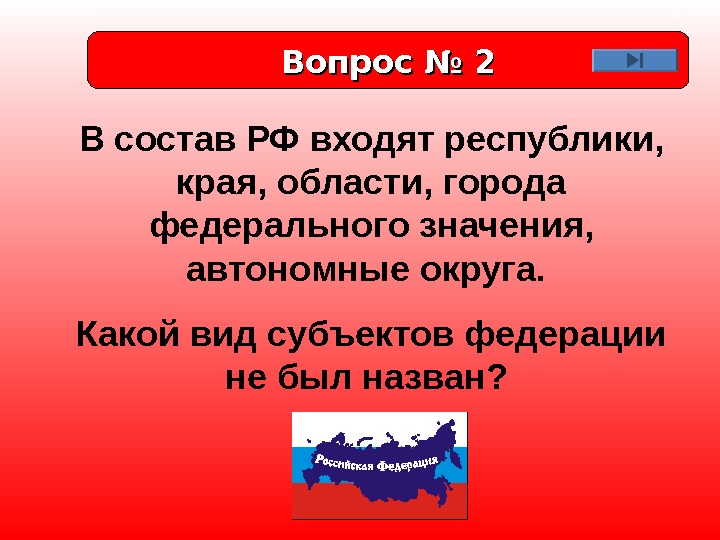 Вопрос № 2

В состав РФ входят республики, края, области, города федерального значения, автономные округа.

Какой вид субъектов федерации не был назван?

Российская Федерация